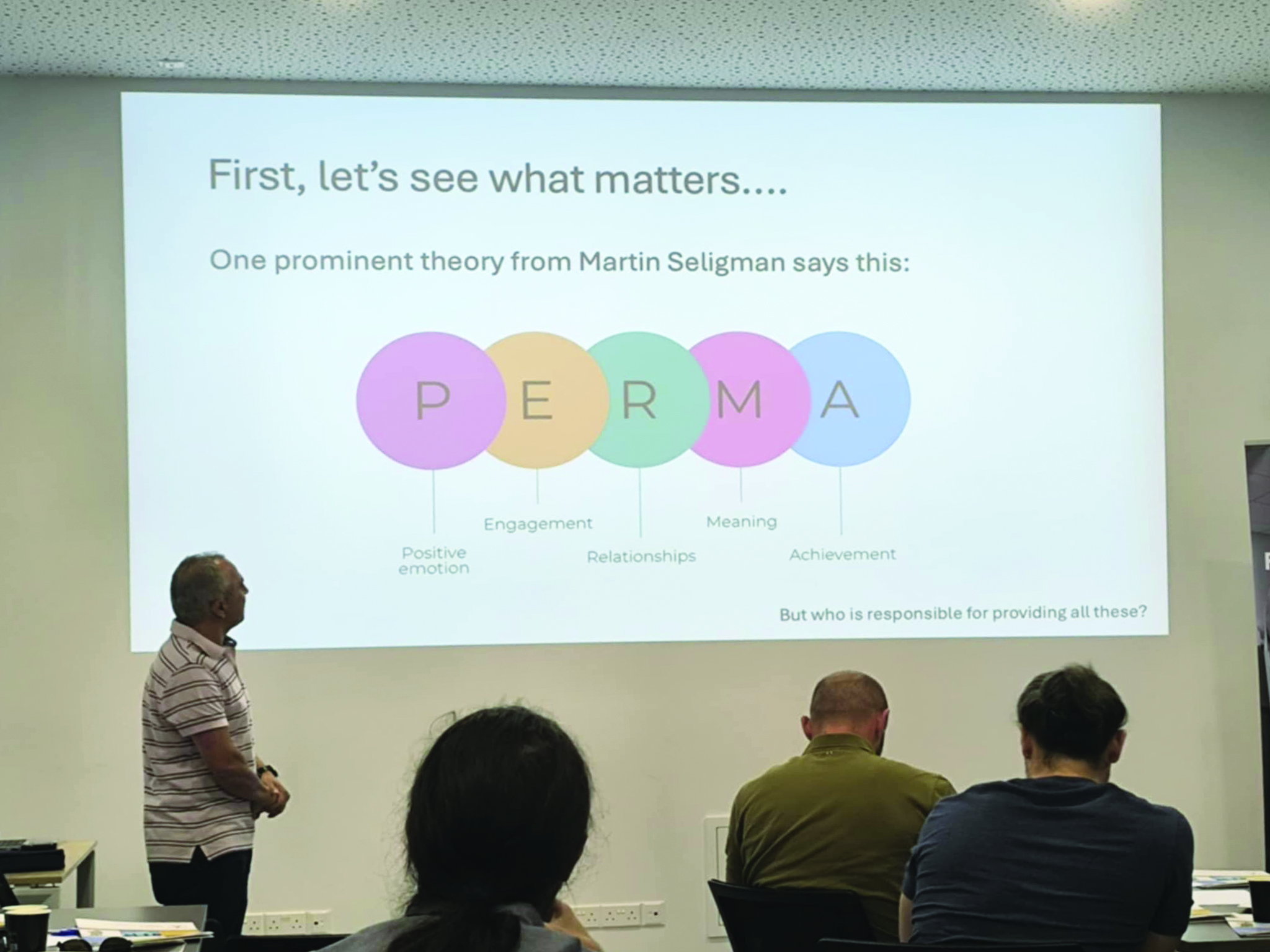 First, let's see what matters....

One prominent theory from Martin Seligman says this:

P E R M A

Positive emotion

Engagement

Relationships

Meaning

Achievement

But who is responsible for providing all these?